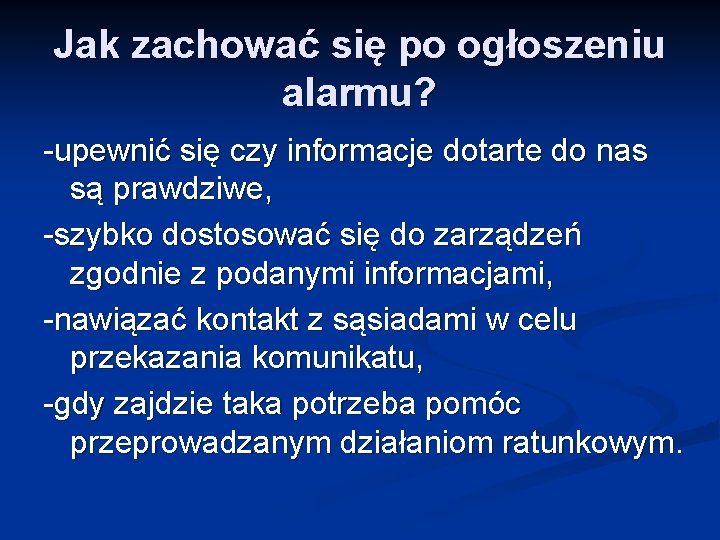 Jak zachować się po ogłoszeniu alarmu?

-upewnić się czy informacje dotarte do nas są prawdziwe,

-szybko dostosować się do zarządzeń zgodnie z podanymi informacjami,

-nawiązać kontakt z sąsiadami w celu przekazania komunikatu,

-gdy zajdzie taka potrzeba pomóc przeprowadzanym działaniom ratunkowym.